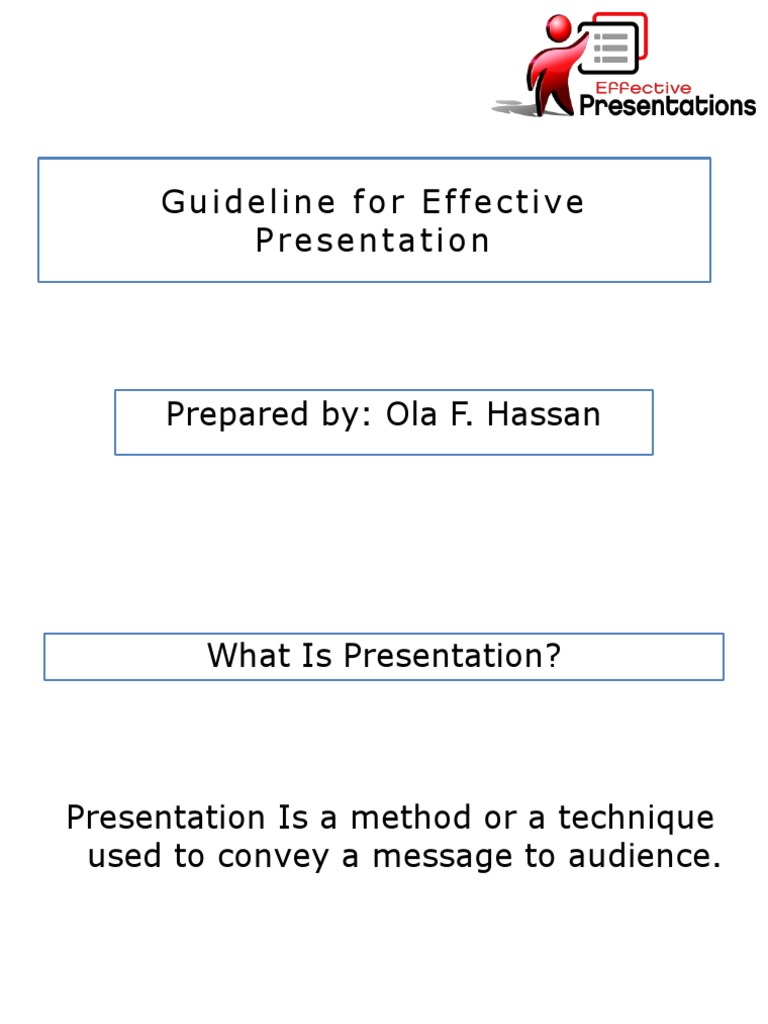 Effective
Presentations

Guideline for Effective Presentation

Prepared by: Ola F. Hassan

What Is Presentation?

Presentation Is a method or a technique used to convey a message to audience.